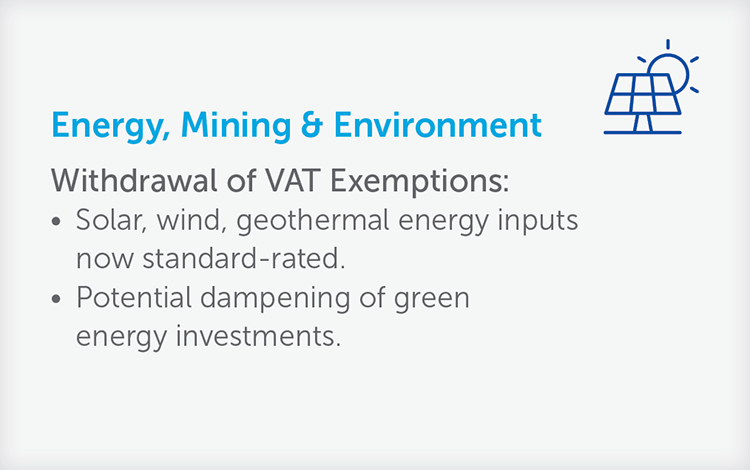 Energy, Mining & Environment

Withdrawal of VAT Exemptions:

• Solar, wind, geothermal energy inputs now standard-rated.
• Potential dampening of green energy investments.